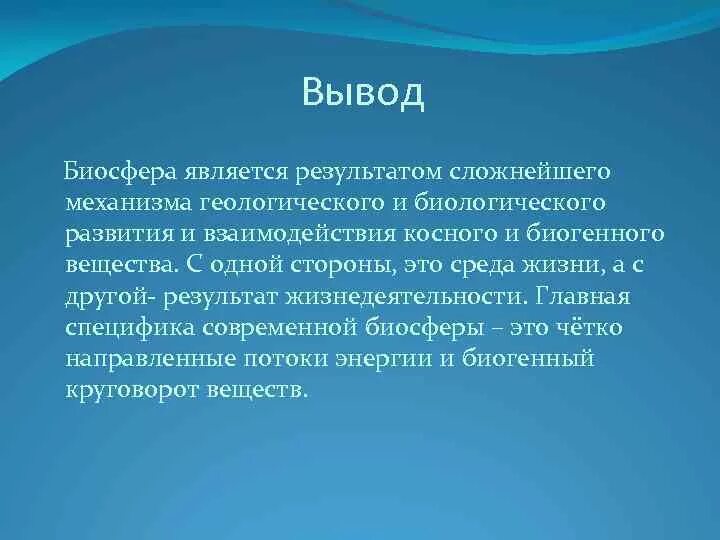 Вывод

Биосфера является результатом сложнейшего механизма геологического и биологического развития и взаимодействия косного и биогенного вещества. С одной стороны, это среда жизни, а с другой- результат жизнедеятельности. Главная специфика современной биосферы – это чётко направленные потоки энергии и биогенный круговорот веществ.